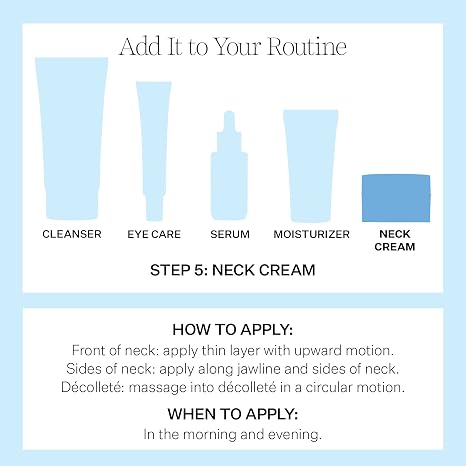 Add It to Your Routine

CLEANSER

EYE CARE

SERUM

MOISTURIZER

NECK CREAM

STEP 5: NECK CREAM

HOW TO APPLY:
Front of neck: apply thin layer with upward motion.
Sides of neck: apply along jawline and sides of neck.
Décolleté: massage into décolleté in a circular motion.

WHEN TO APPLY:
In the morning and evening.